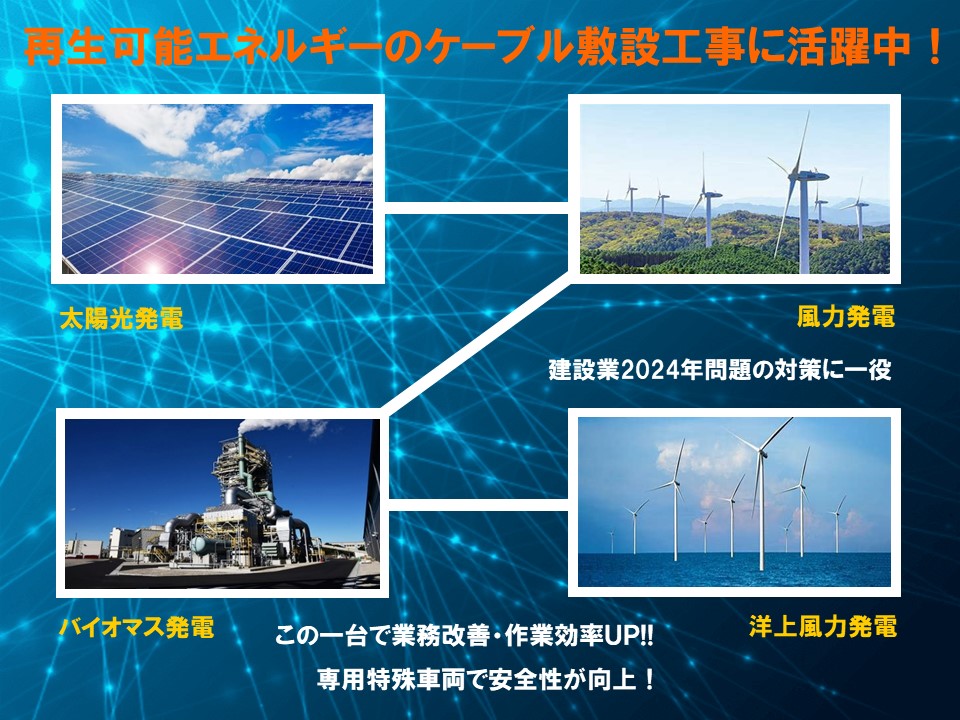 再生可能エネルギーのケーブル敷設工事に活躍中！

太陽光発電

風力発電

建設業2024年問題の対策に一役

バイオマス発電

洋上風力発電

この一台で業務改善・作業効率UP!!

専用特殊車両で安全性が向上！